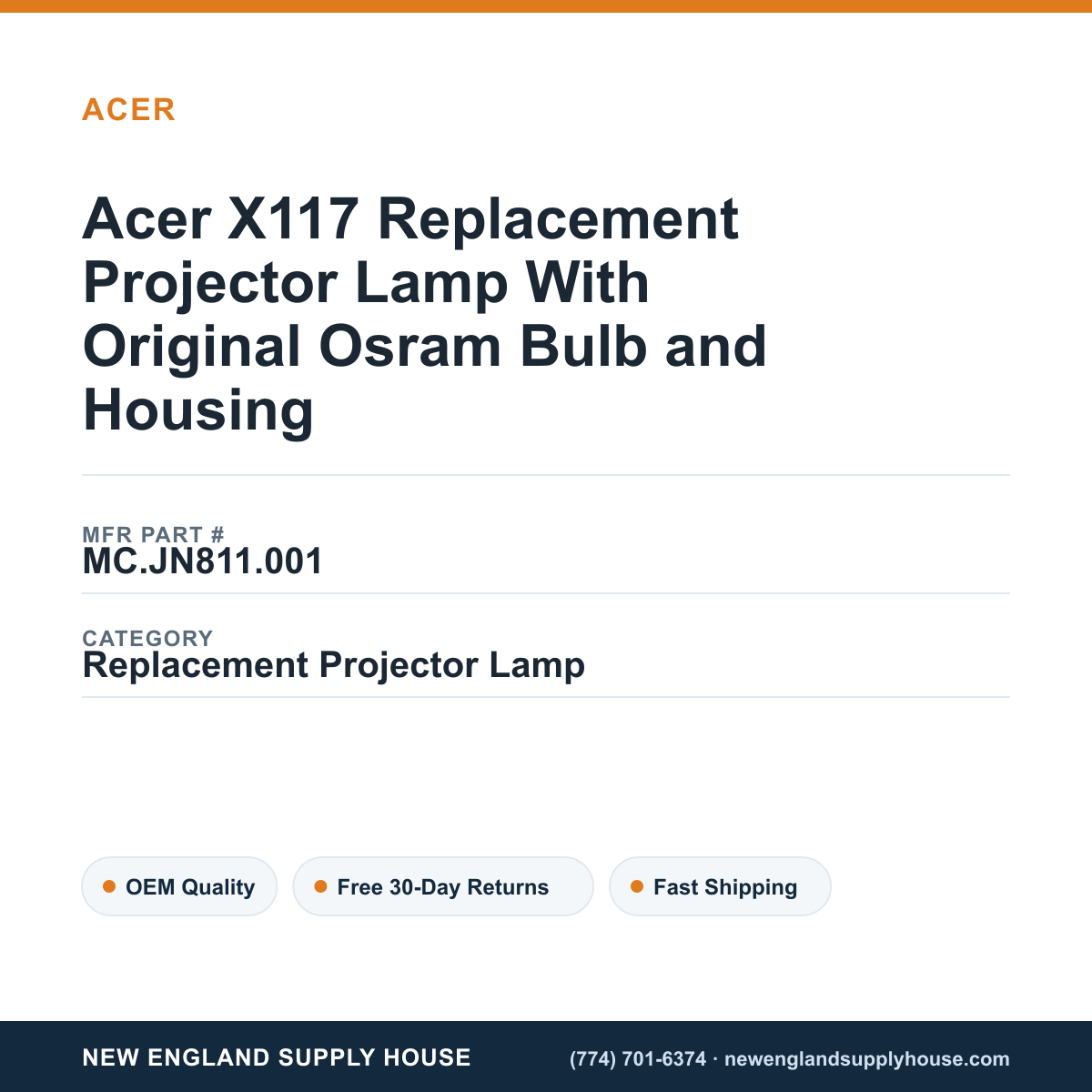 ACER

Acer X117 Replacement Projector Lamp With Original Osram Bulb and Housing

MFR PART #
MC.JN811.001

CATEGORY
Replacement Projector Lamp

OEM Quality
Free 30-Day Returns
Fast Shipping

NEW ENGLAND SUPPLY HOUSE
(774) 701-6374 · newenglandsupplyhouse.com